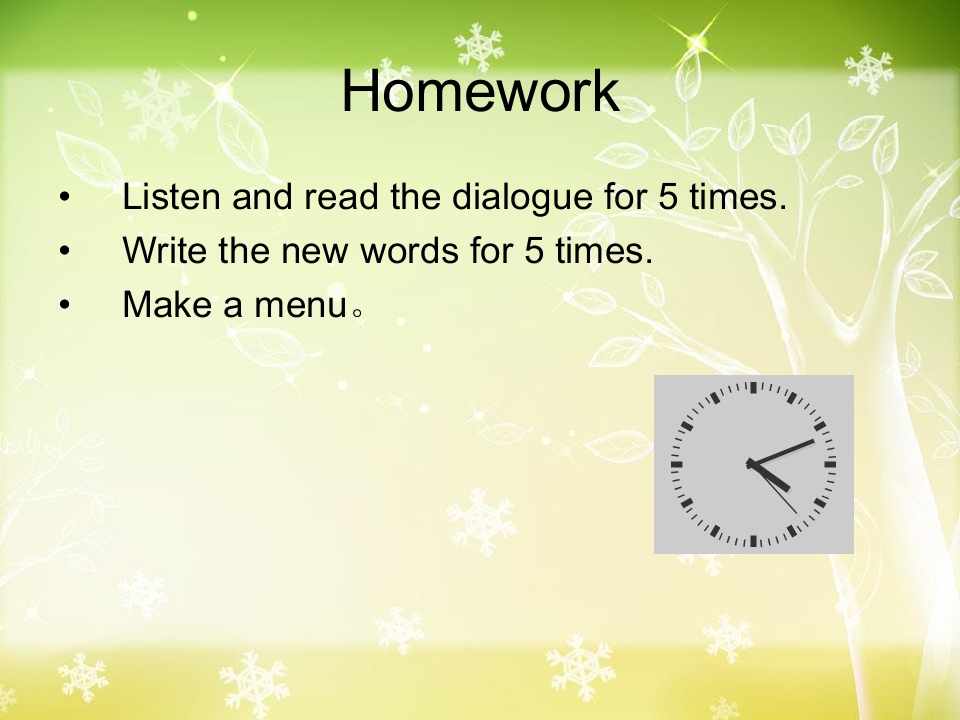 Homework

• Listen and read the dialogue for 5 times.
• Write the new words for 5 times.
• Make a menu。